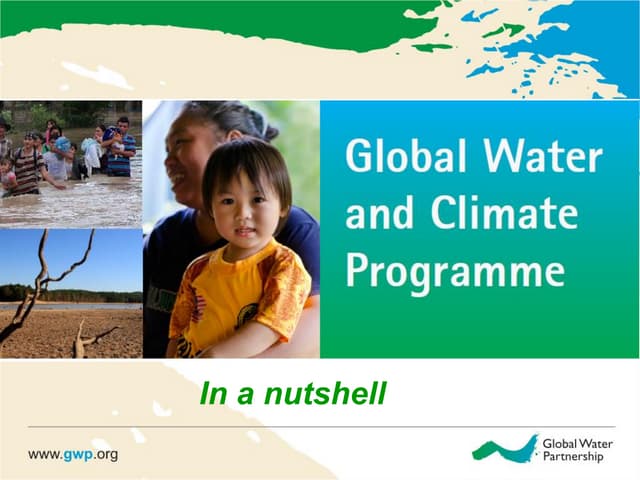 Global Water and Climate Programme

In a nutshell

www.gwp.org

Global Water Partnership